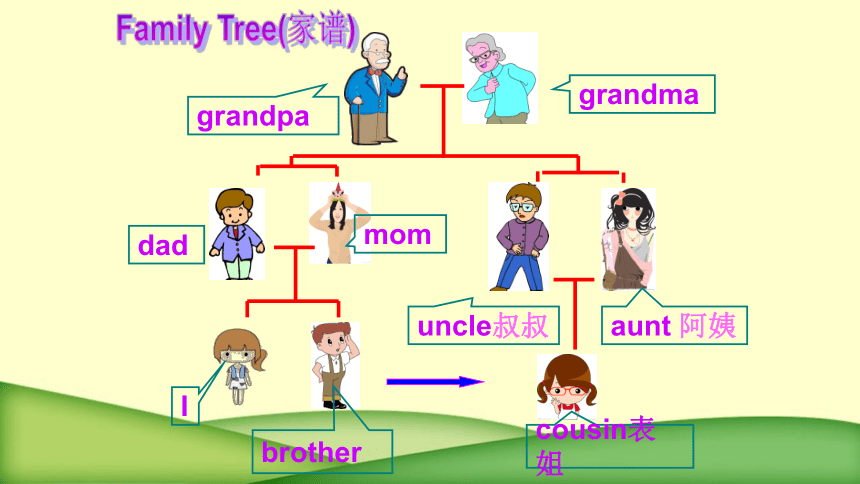 Family Tree(家谱)

grandpa

grandma

dad

mom

uncle叔叔

aunt 阿姨

I

brother

cousin表姐